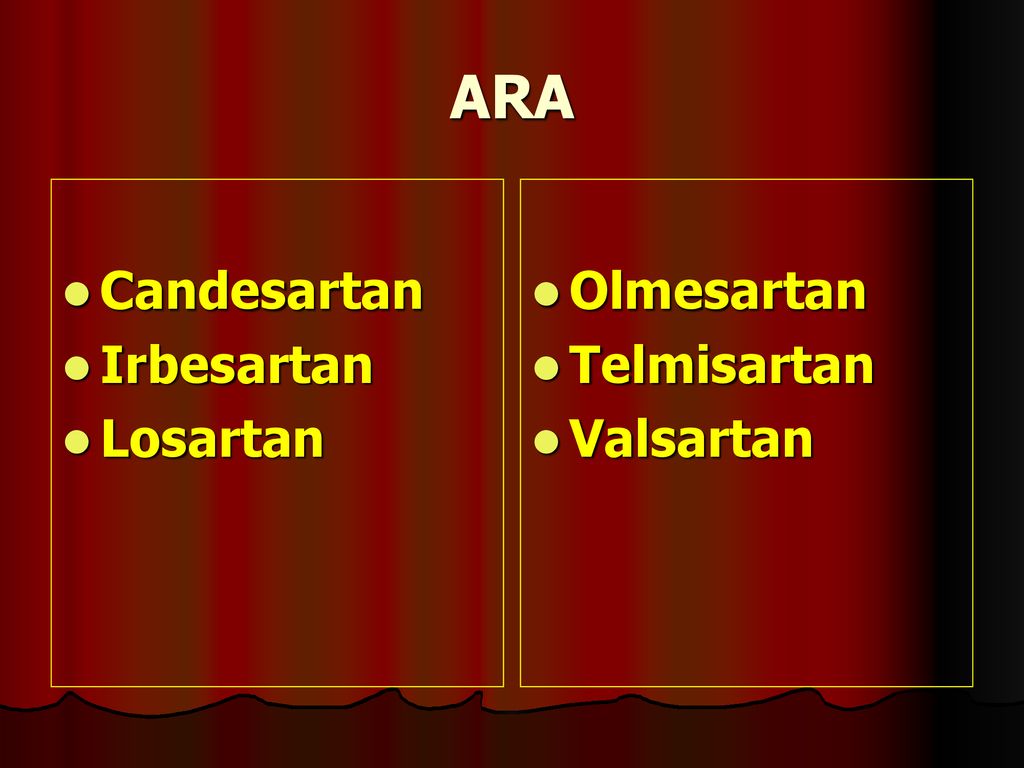 ARA

- Candesartan
- Irbesartan
- Losartan

- Olmesartan
- Telmisartan
- Valsartan